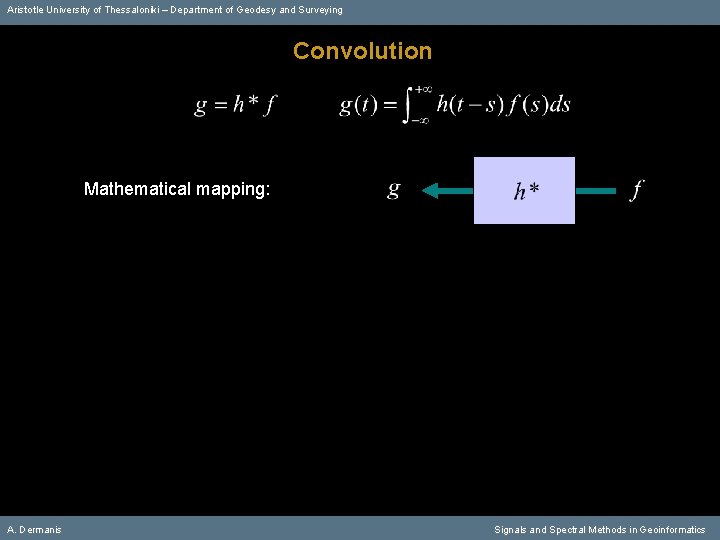 Aristotle University of Thessaloniki – Department of Geodesy and Surveying

Convolution

$g = h * f$ $g(t) = \int_{-\infty}^{+\infty} h(t-s) f(s) ds$

Mathematical mapping: $g$ $h*$ $f$

A. Dermanis

Signals and Spectral Methods in Geoinformatics